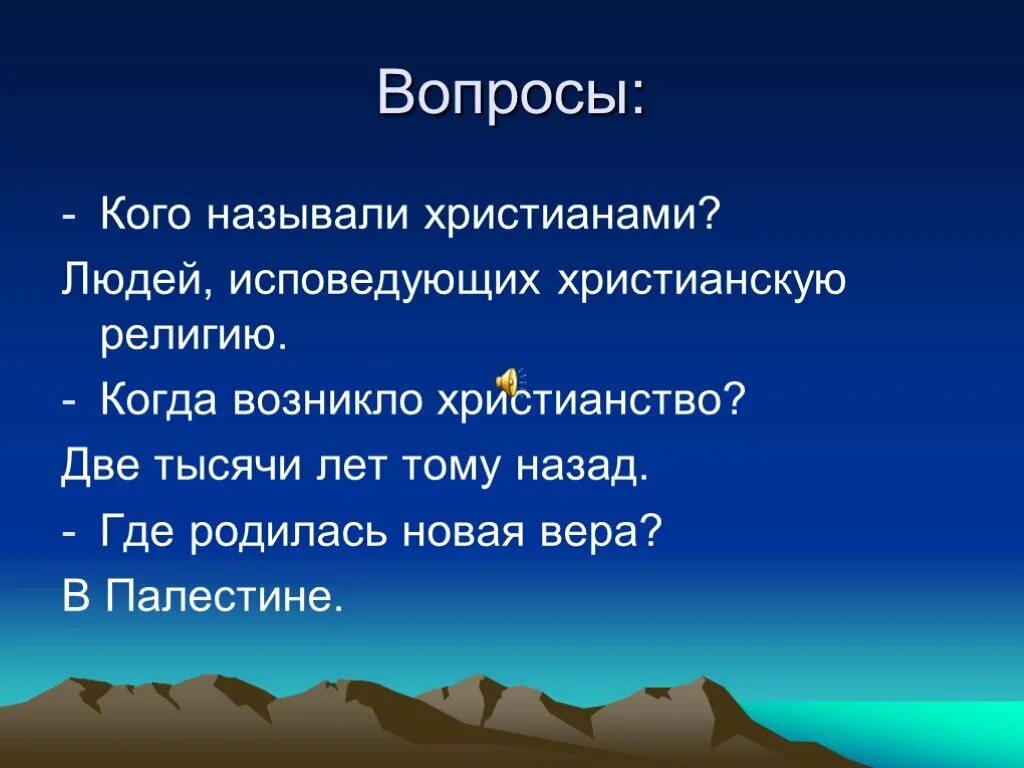 Вопросы:

- Кого называли христианами?

Людей, исповедующих христианскую религию.

- Когда возникло христианство?

Две тысячи лет тому назад.

- Где родилась новая вера?

В Палестине.